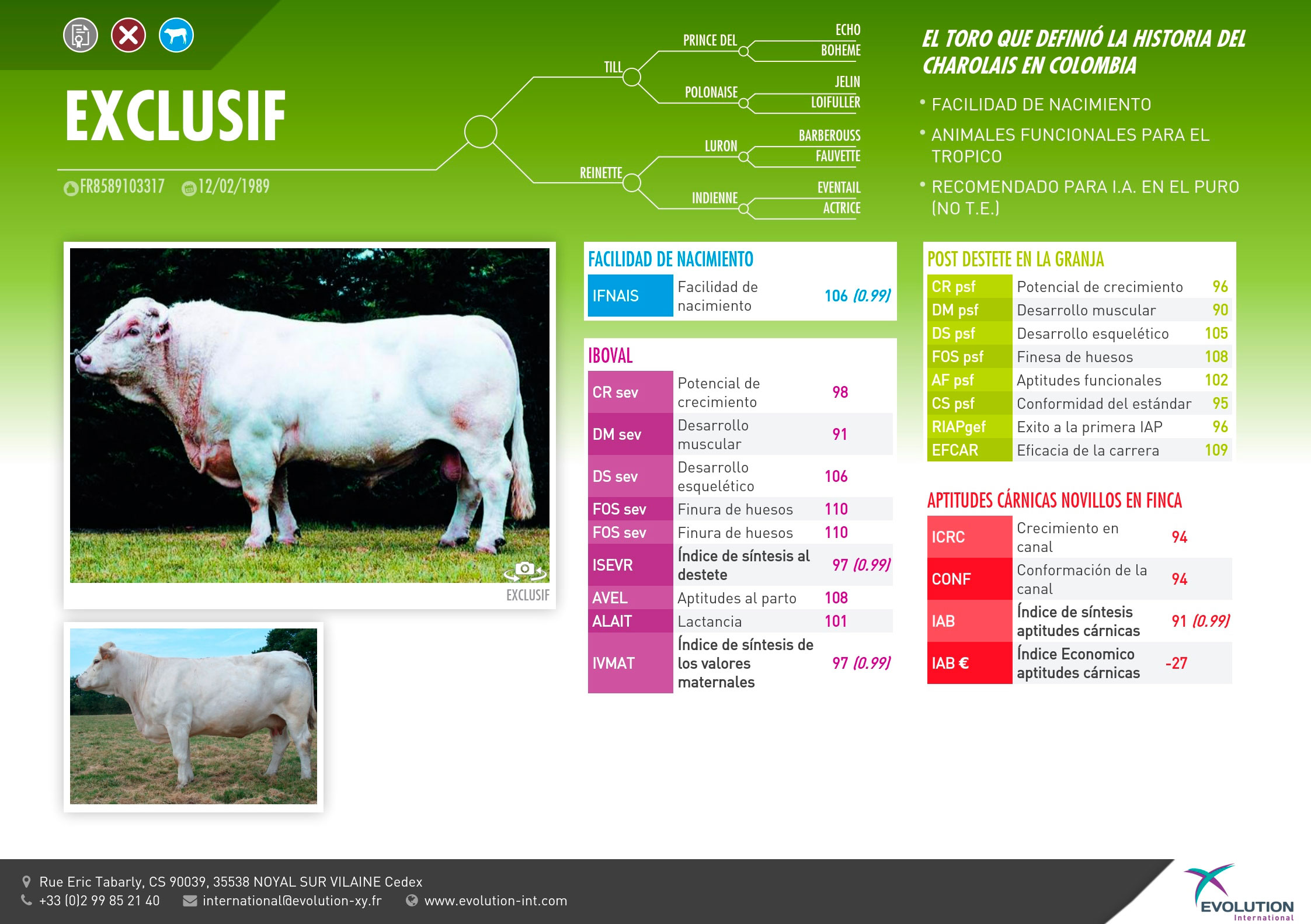 EXCLUSIF

FR8589103317 12/02/1989

TILL
PRINCE DEL
ECHO
BOHEME
POLONAISE
JELIN
LOIFULLER
REINETTE
LURON
BARBEROUSS
FAUVETTE
INDIENNE
EVENTAIL
ACTRICE

EL TORO QUE DEFINIÓ LA HISTORIA DEL CHAROLAIS EN COLOMBIA

• FACILIDAD DE NACIMIENTO
• ANIMALES FUNCIONALES PARA EL TROPICO
• RECOMENDADO PARA I.A. EN EL PURO (NO T.E.)

EXCLUSIF

FACILIDAD DE NACIMIENTO

| IFNAIS | Facilidad de nacimiento | 106 (0.99) |
|---|---|---|

IBOVAL

| CR sev | Potencial de crecimiento | 98 |
|---|---|---|
| DM sev | Desarrollo muscular | 91 |
| DS sev | Desarrollo esquelético | 106 |
| FOS sev | Finura de huesos | 110 |
| FOS sev | Finura de huesos | 110 |
| ISEVR | Índice de síntesis al destete | 97 (0.99) |
| AVEL | Aptitudes al parto | 108 |
| ALAIT | Lactancia | 101 |
| IVMAT | Índice de síntesis de los valores maternales | 97 (0.99) |

POST DESTETE EN LA GRANJA

| CR psf | Potencial de crecimiento | 96 |
|---|---|---|
| DM psf | Desarrollo muscular | 90 |
| DS psf | Desarrollo esquelético | 105 |
| FOS psf | Finesa de huesos | 108 |
| AF psf | Aptitudes funcionales | 102 |
| CS psf | Conformidad del estándar | 95 |
| RIAPgef | Exito a la primera IAP | 96 |
| EFCAR | Eficacia de la carrera | 109 |

APTITUDES CÁRNICAS NOVILLOS EN FINCA

| ICRC | Crecimiento en canal | 94 |
|---|---|---|
| CONF | Conformación de la canal | 94 |
| IAB | Índice de síntesis aptitudes cárnicas | 91 (0.99) |
| IAB € | Índice Economico aptitudes cárnicas | -27 |

Rue Eric Tabarly, CS 90039, 35538 NOYAL SUR VILAINE Cedex
+33 (0)2 99 85 21 40 international@evolution-xy.fr www.evolution-int.com

EVOLUTION International